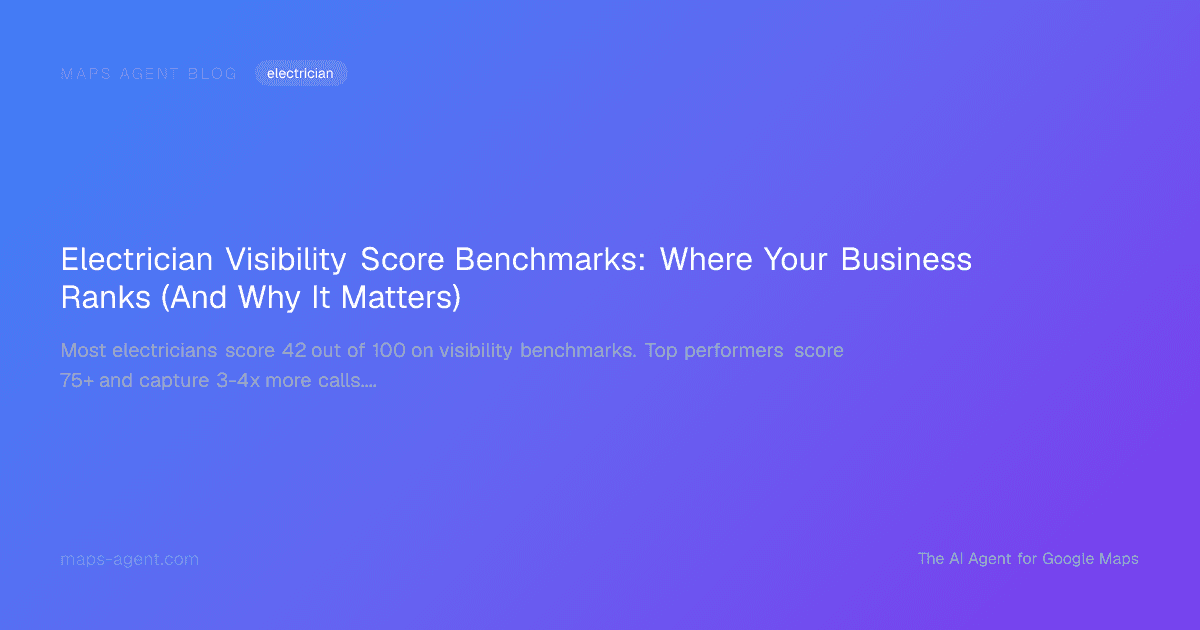 MAPS AGENT BLOG electrician

Electrician Visibility Score Benchmarks: Where Your Business Ranks (And Why It Matters)

Most electricians score 42 out of 100 on visibility benchmarks. Top performers score 75+ and capture 3-4x more calls....

maps-agent.com

The AI Agent for Google Maps